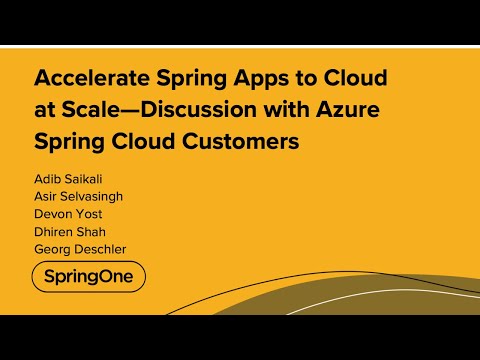 Accelerate Spring Apps to Cloud at Scale—Discussion with Azure Spring Cloud Customers

Adib Saikali
Asir Selvasingh
Devon Yost
Dhiren Shah
Georg Deschler

SpringOne